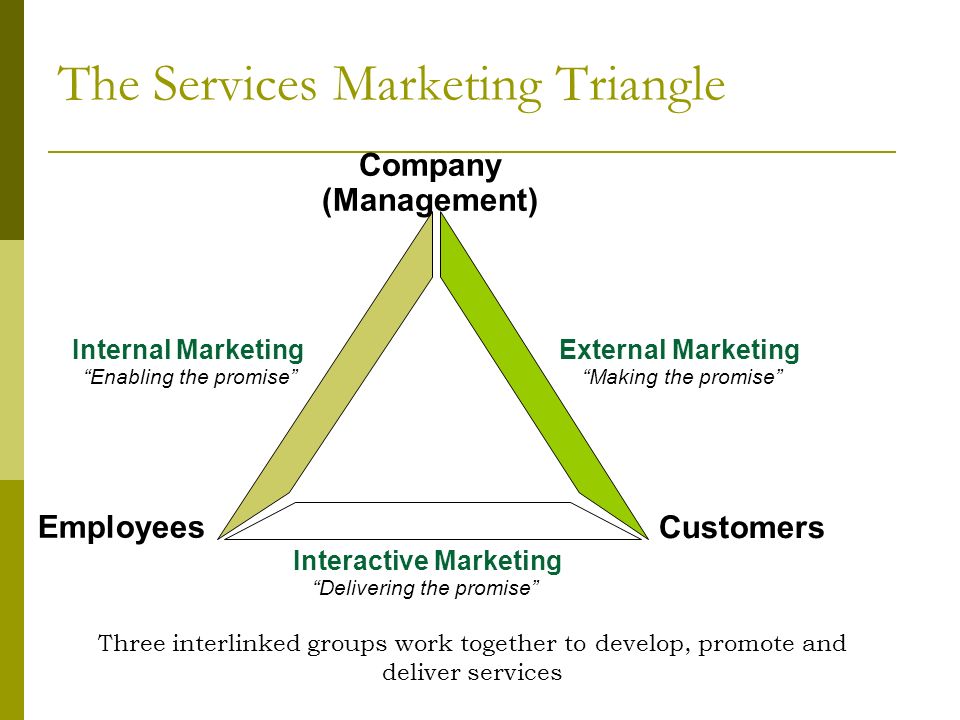 The Services Marketing Triangle

Company
(Management)

Internal Marketing
“Enabling the promise”

External Marketing
“Making the promise”

Employees

Customers

Interactive Marketing
“Delivering the promise”

Three interlinked groups work together to develop, promote and deliver services